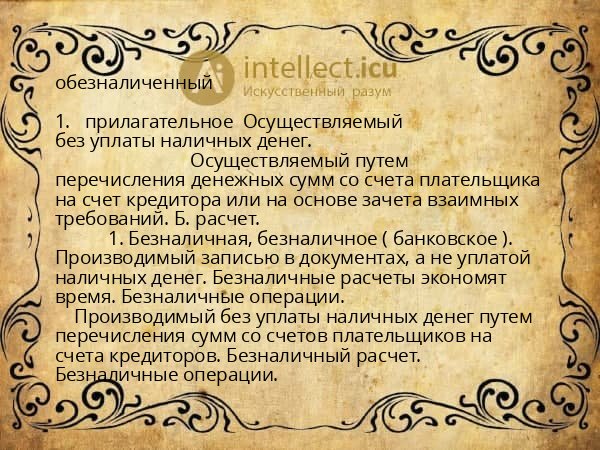 intellect.icu
Искусственный разум

обезналиченный

1. прилагательное Осуществляемый без уплаты наличных денег.

Осуществляемый путем перечисления денежных сумм со счета плательщика на счет кредитора или на основе зачета взаимных требований. Б. расчет.

1. Безналичная, безналичное ( банковское ). Производимый записью в документах, а не уплатой наличных денег. Безналичные расчеты экономят время. Безналичные операции.

Производимый без уплаты наличных денег путем перечисления сумм со счетов плательщиков на счета кредиторов. Безналичный расчет. Безналичные операции.